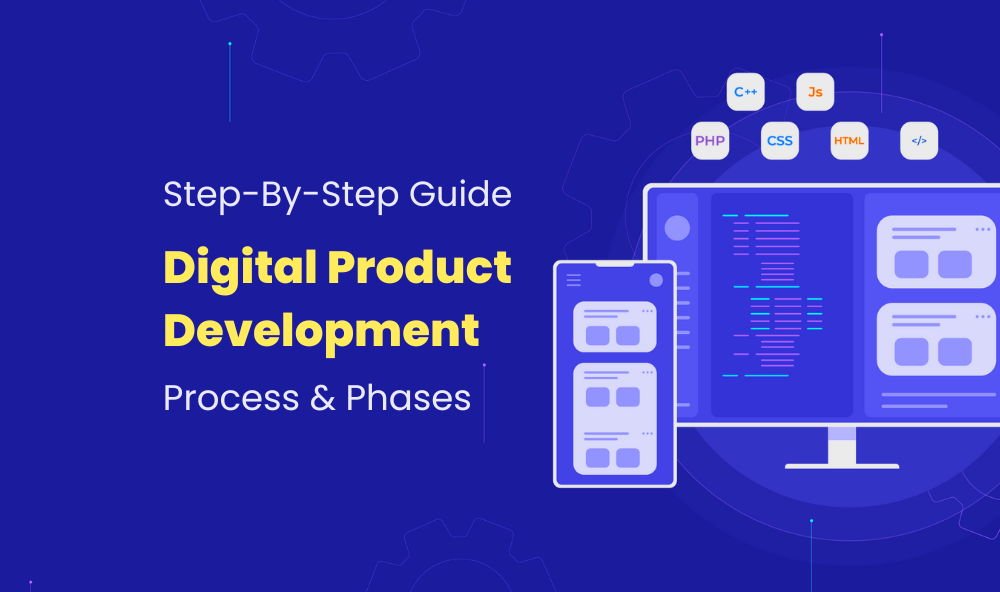 Step-By-Step Guide

Digital Product Development

Process & Phases

C++

Js

PHP

CSS

HTML

</>